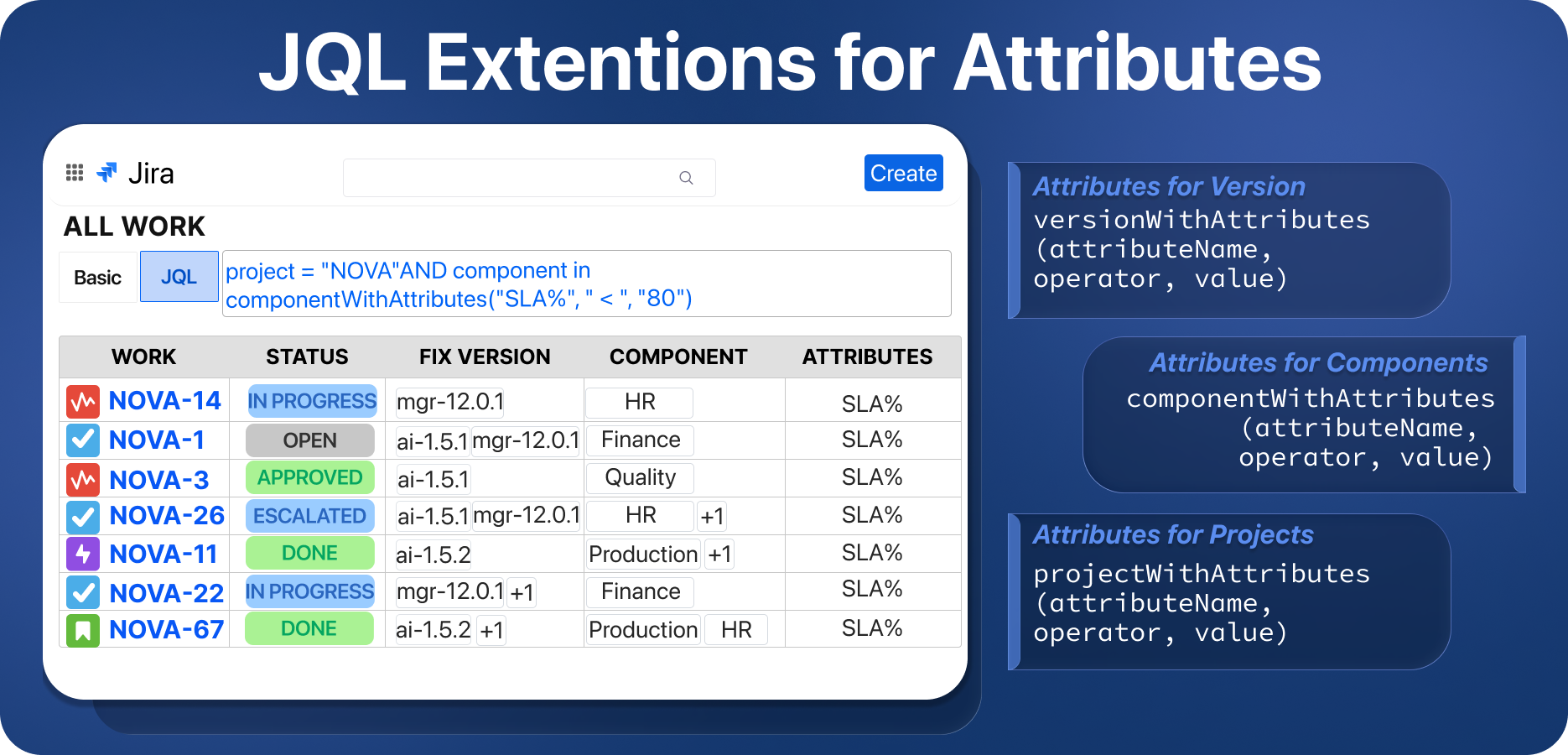 JQL Extentions for Attributes

Jira

Create

ALL WORK

Basic JQL project = "NOVA"AND component in componentWithAttributes("SLA%", " < ", "80")

| WORK | STATUS | FIX VERSION | COMPONENT | ATTRIBUTES |
|---|---|---|---|---|
| NOVA-14 | IN PROGRESS | mgr-12.0.1 | HR | SLA% |
| NOVA-1 | OPEN | ai-1.5.1 mgr-12.0.1 | Finance | SLA% |
| NOVA-3 | APPROVED | ai-1.5.1 | Quality | SLA% |
| NOVA-26 | ESCALATED | ai-1.5.1 mgr-12.0.1 | HR +1 | SLA% |
| NOVA-11 | DONE | ai-1.5.2 | Production +1 | SLA% |
| NOVA-22 | IN PROGRESS | mgr-12.0.1 +1 | Finance | SLA% |
| NOVA-67 | DONE | ai-1.5.2 +1 | Production HR | SLA% |

Attributes for Version
versionWithAttributes (attributeName, operator, value)

Attributes for Components
componentWithAttributes (attributeName, operator, value)

Attributes for Projects
projectWithAttributes (attributeName, operator, value)